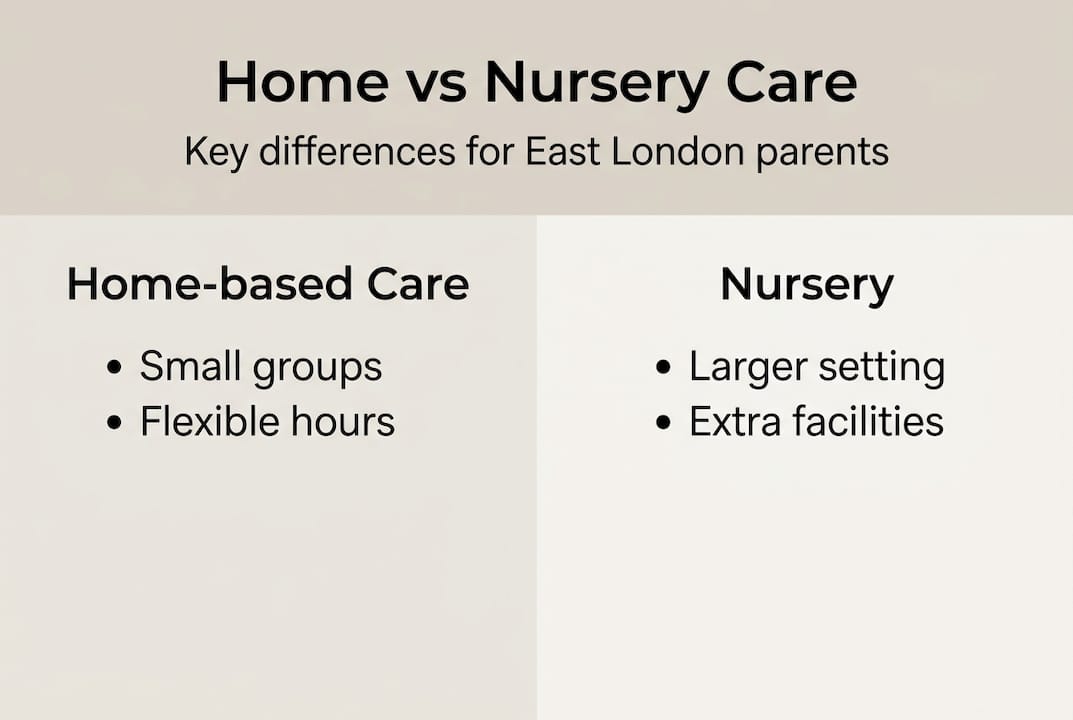 Home vs Nursery Care

Key differences for East London parents

Home-based Care

• Small groups
• Flexible hours

Nursery

• Larger setting
• Extra facilities